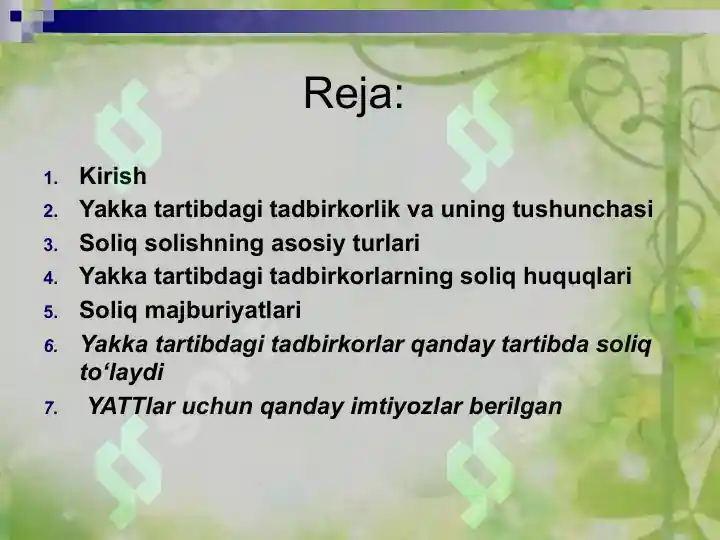 Reja:

1. Kirish
2. Yakka tartibdagi tadbirkorlik va uning tushunchasi
3. Soliq solishning asosiy turlari
4. Yakka tartibdagi tadbirkorlarning soliq huquqlari
5. Soliq majburiyatlari
6. Yakka tartibdagi tadbirkorlar qanday tartibda soliq to‘laydi
7. YATTlar uchun qanday imtiyozlar berilgan